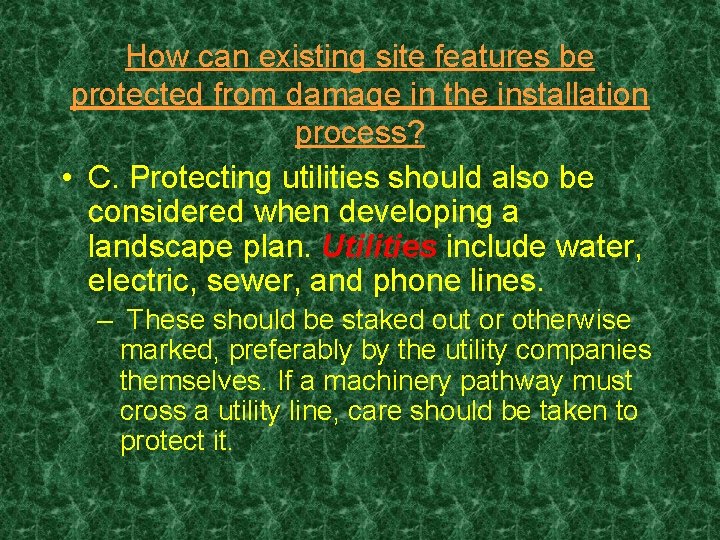 How can existing site features be protected from damage in the installation process?

• C. Protecting utilities should also be considered when developing a landscape plan. Utilities include water, electric, sewer, and phone lines.

– These should be staked out or otherwise marked, preferably by the utility companies themselves. If a machinery pathway must cross a utility line, care should be taken to protect it.